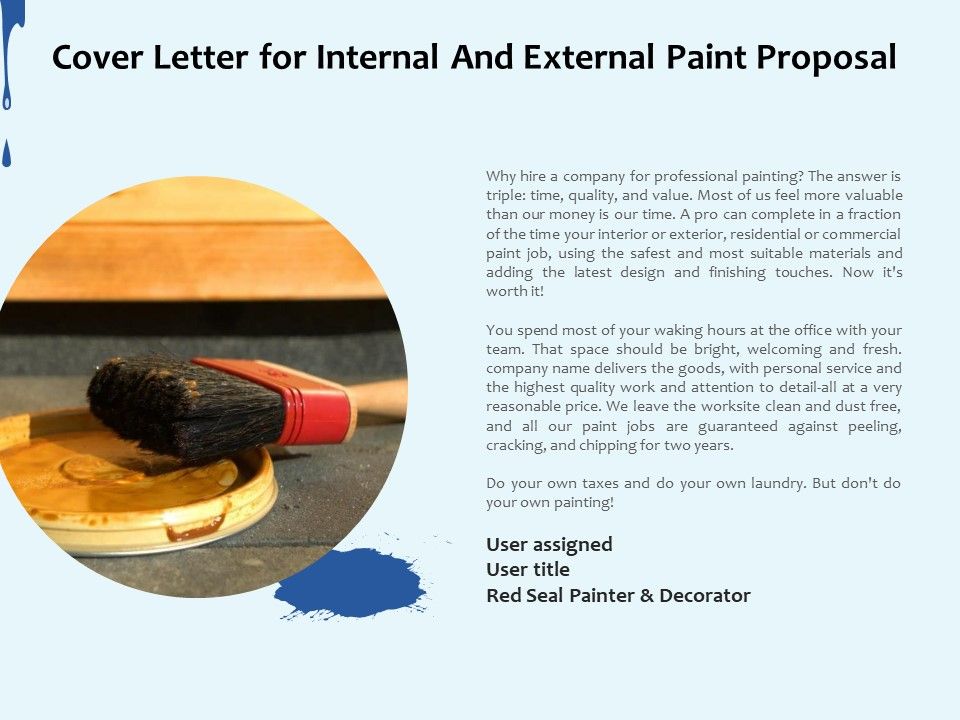 Cover Letter for Internal And External Paint Proposal

Why hire a company for professional painting? The answer is triple: time, quality, and value. Most of us feel more valuable than our money is our time. A pro can complete in a fraction of the time your interior or exterior, residential or commercial paint job, using the safest and most suitable materials and adding the latest design and finishing touches. Now it's worth it!

You spend most of your waking hours at the office with your team. That space should be bright, welcoming and fresh. company name delivers the goods, with personal service and the highest quality work and attention to detail-all at a very reasonable price. We leave the worksite clean and dust free, and all our paint jobs are guaranteed against peeling, cracking, and chipping for two years.

Do your own taxes and do your own laundry. But don't do your own painting!

User assigned
User title
Red Seal Painter & Decorator